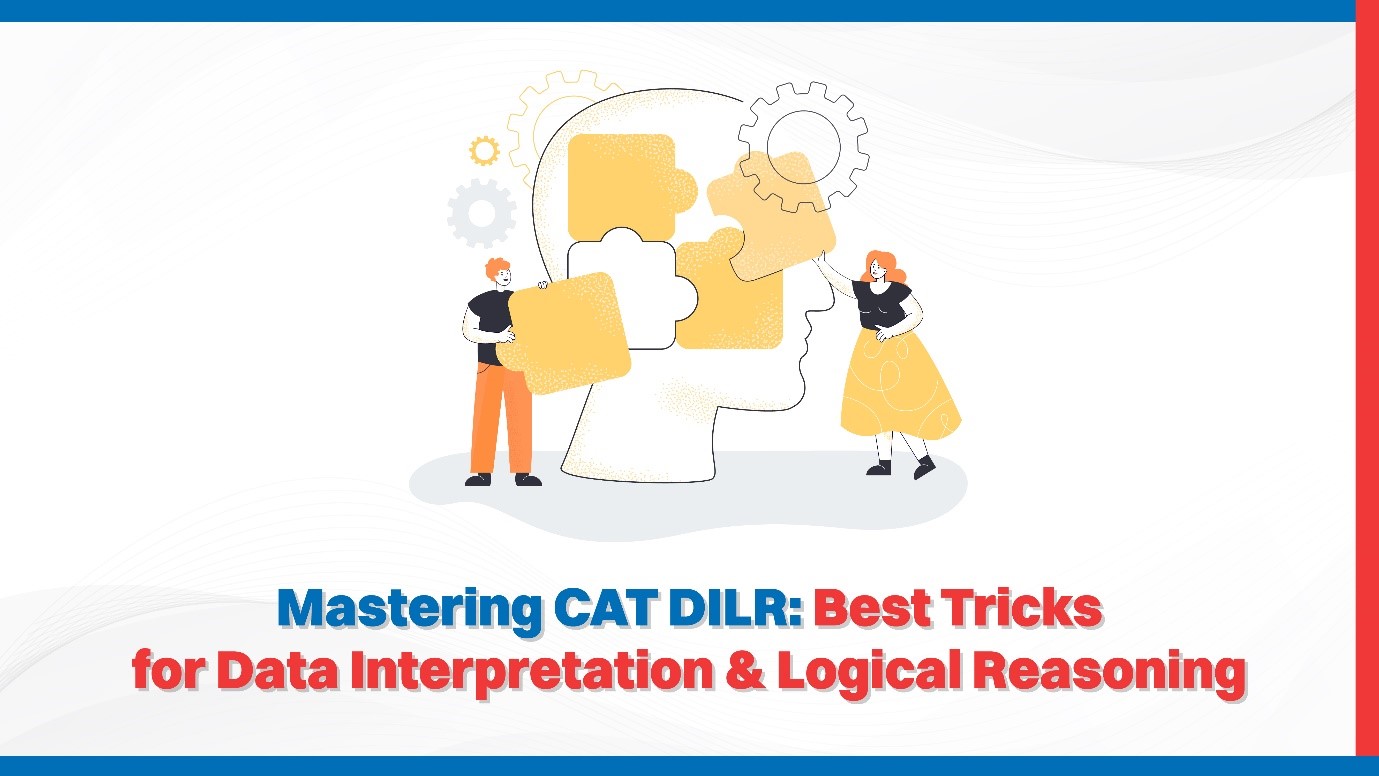 Mastering CAT DILR: Best Tricks for Data Interpretation & Logical Reasoning